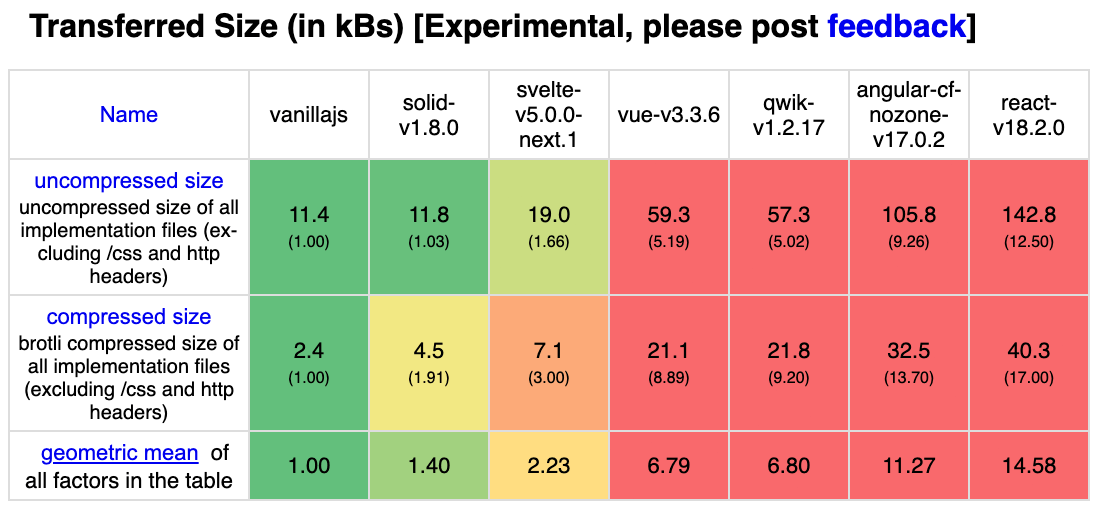 Transferred Size (in kBs) [Experimental, please post feedback]

| Name | vanillajs | solid-v1.8.0 | svelte-v5.0.0-next.1 | vue-v3.3.6 | qwik-v1.2.17 | angular-cf-nozone-v17.0.2 | react-v18.2.0 |
|---|---|---|---|---|---|---|---|
| uncompressed size uncompressed size of all implementation files (excluding /css and http headers) | 11.4 (1.00) | 11.8 (1.03) | 19.0 (1.66) | 59.3 (5.19) | 57.3 (5.02) | 105.8 (9.26) | 142.8 (12.50) |
| compressed size brotli compressed size of all implementation files (excluding /css and http headers) | 2.4 (1.00) | 4.5 (1.91) | 7.1 (3.00) | 21.1 (8.89) | 21.8 (9.20) | 32.5 (13.70) | 40.3 (17.00) |
| geometric mean of all factors in the table | 1.00 | 1.40 | 2.23 | 6.79 | 6.80 | 11.27 | 14.58 |